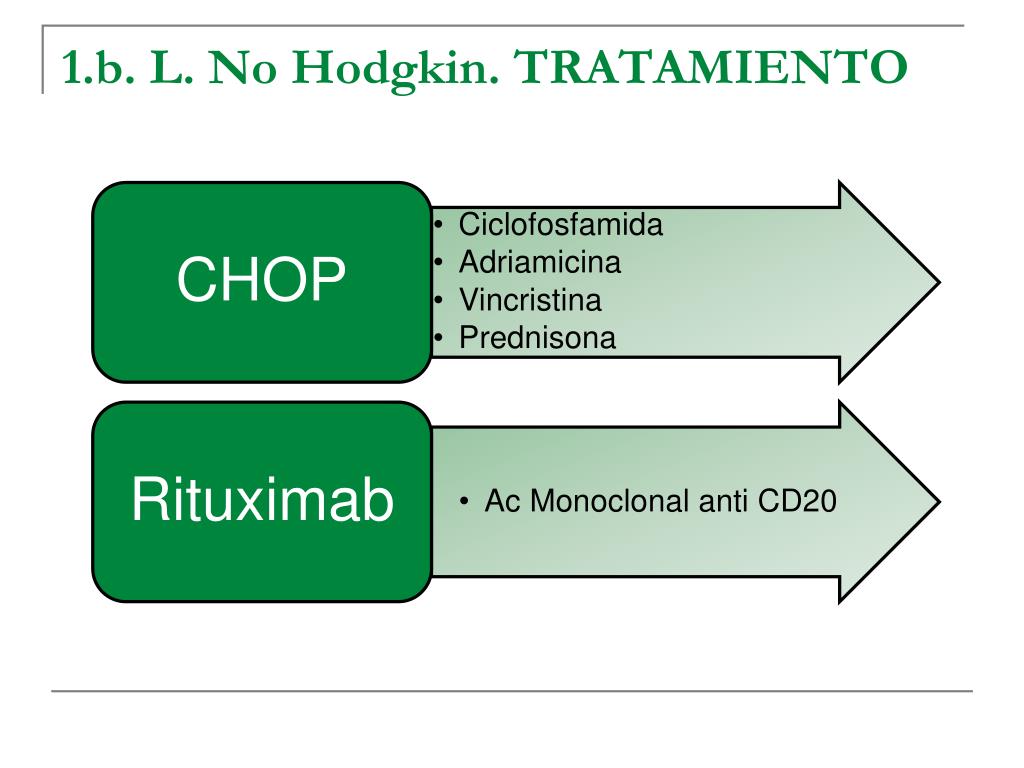 1.b. L. No Hodgkin. TRATAMIENTO

CHOP

• Ciclofosfamida
• Adriamicina
• Vincristina
• Prednisona

Rituximab

• Ac Monoclonal anti CD20